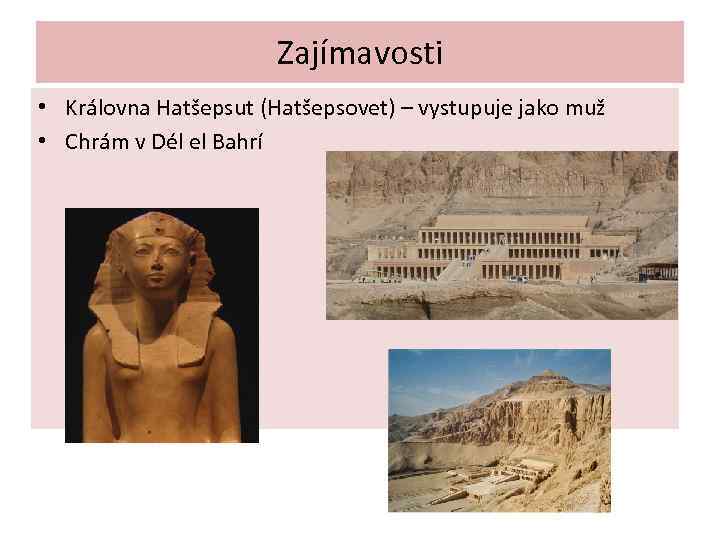 Zajímavosti

• Královna Hatšepsut (Hatšepsovet) – vystupuje jako muž
• Chrám v Dél el Bahrí